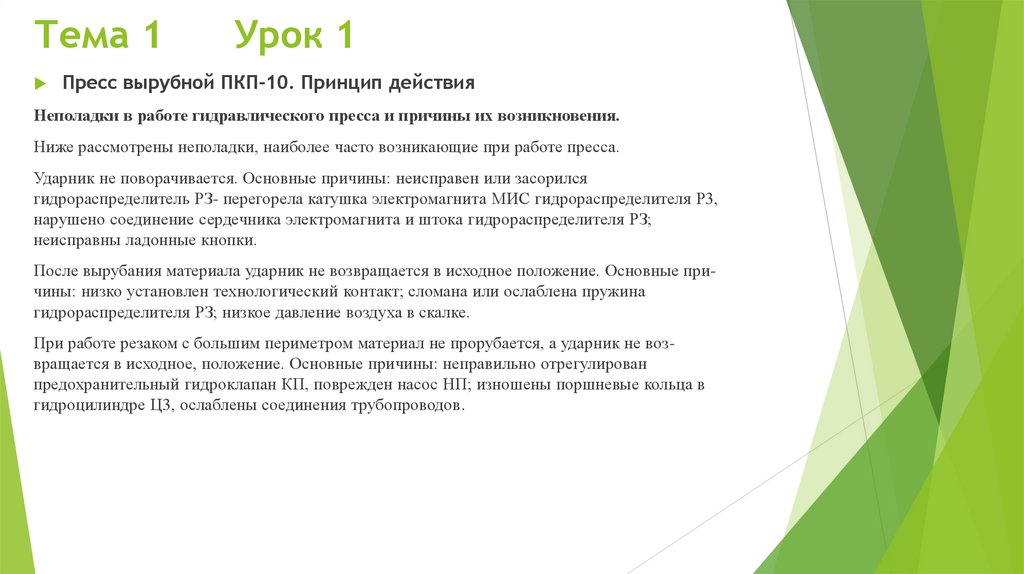 Тема 1 Урок 1

Пресс вырубной ПКП-10. Принцип действия

Неполадки в работе гидравлического пресса и причины их возникновения.

Ниже рассмотрены неполадки, наиболее часто возникающие при работе пресса.

Ударник не поворачивается. Основные причины: неисправен или засорился гидрораспределитель РЗ- перегорела катушка электромагнита МИС гидрораспределителя Р3, нарушено соединение сердечника электромагнита и штока гидрораспределителя РЗ; неисправны ладонные кнопки.

После вырубания материала ударник не возвращается в исходное положение. Основные причины: низко установлен технологический контакт; сломана или ослаблена пружина гидрораспределителя РЗ; низкое давление воздуха в скалке.

При работе резаком с большим периметром материал не прорубается, а ударник не возвращается в исходное, положение. Основные причины: неправильно отрегулирован предохранительный гидроклапан КП, поврежден насос НП; изношены поршневые кольца в гидроцилиндре Ц3, ослаблены соединения трубопроводов.